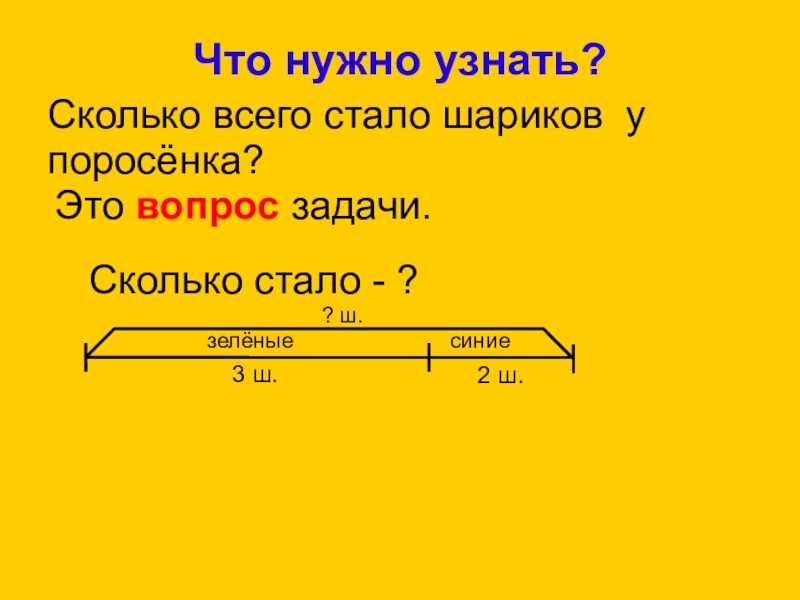 Что нужно узнать?

Сколько всего стало шариков у поросёнка?

Это вопрос задачи.

Сколько стало - ?

? ш.

зелёные

синие

3 ш.

2 ш.